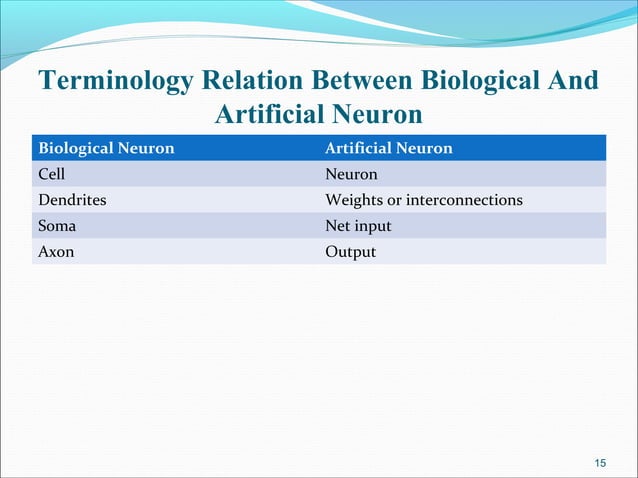 Terminology Relation Between Biological And Artificial Neuron

| Biological Neuron | Artificial Neuron |
|---|---|
| Cell | Neuron |
| Dendrites | Weights or interconnections |
| Soma | Net input |
| Axon | Output |

15